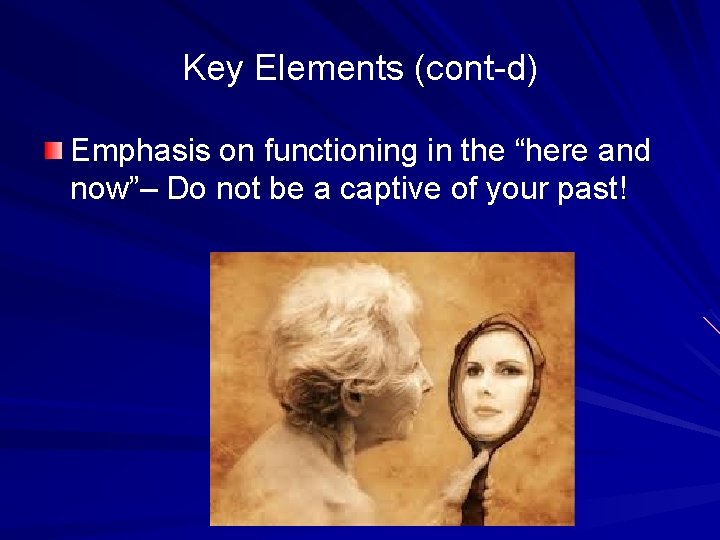 Key Elements (cont-d)

Emphasis on functioning in the “here and now”– Do not be a captive of your past!